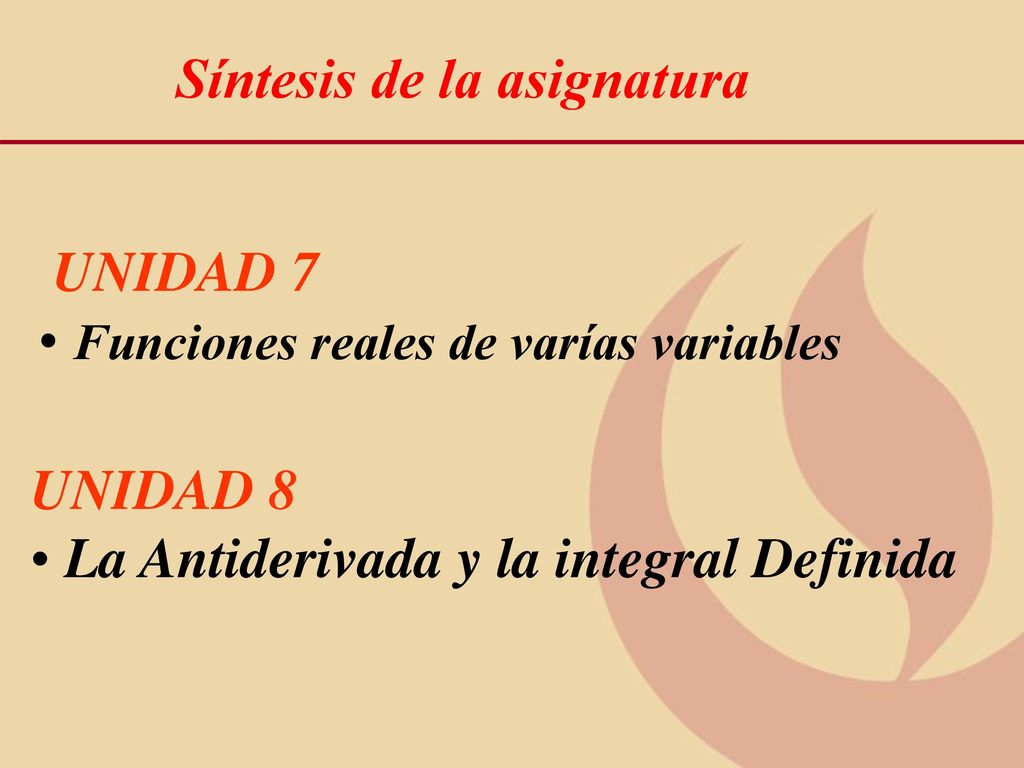 Síntesis de la asignatura

UNIDAD 7

• Funciones reales de varías variables

UNIDAD 8

• La Antiderivada y la integral Definida